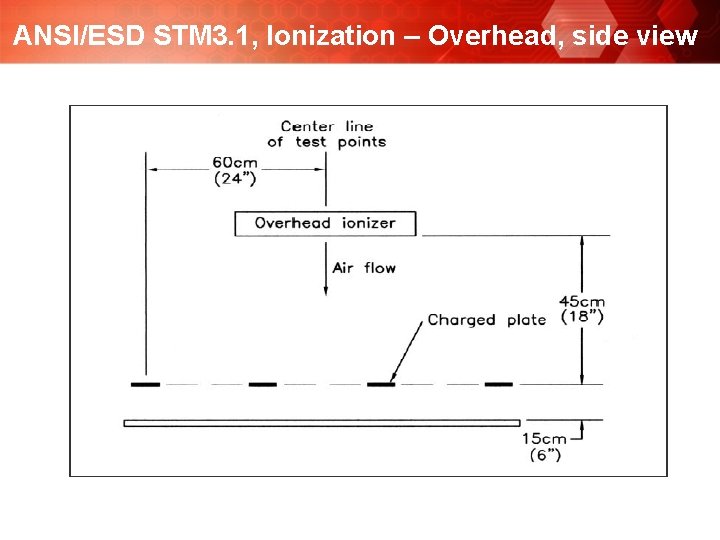 ANSI/ESD STM3.1, Ionization – Overhead, side view

Center line of test points

60cm (24")

Overhead ionizer

Air flow

45cm (18")

Charged plate

15cm (6")